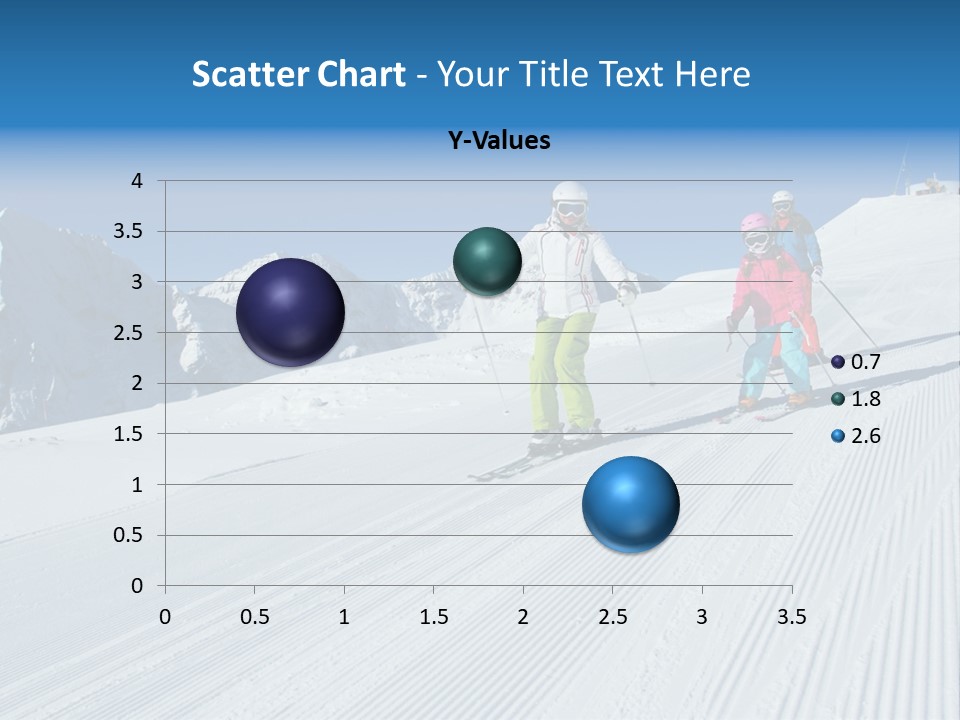 Scatter Chart - Your Title Text Here

Y-Values

4
3.5
3
2.5
2
1.5
1
0.5
0

0 0.5 1 1.5 2 2.5 3 3.5

0.7
1.8
2.6